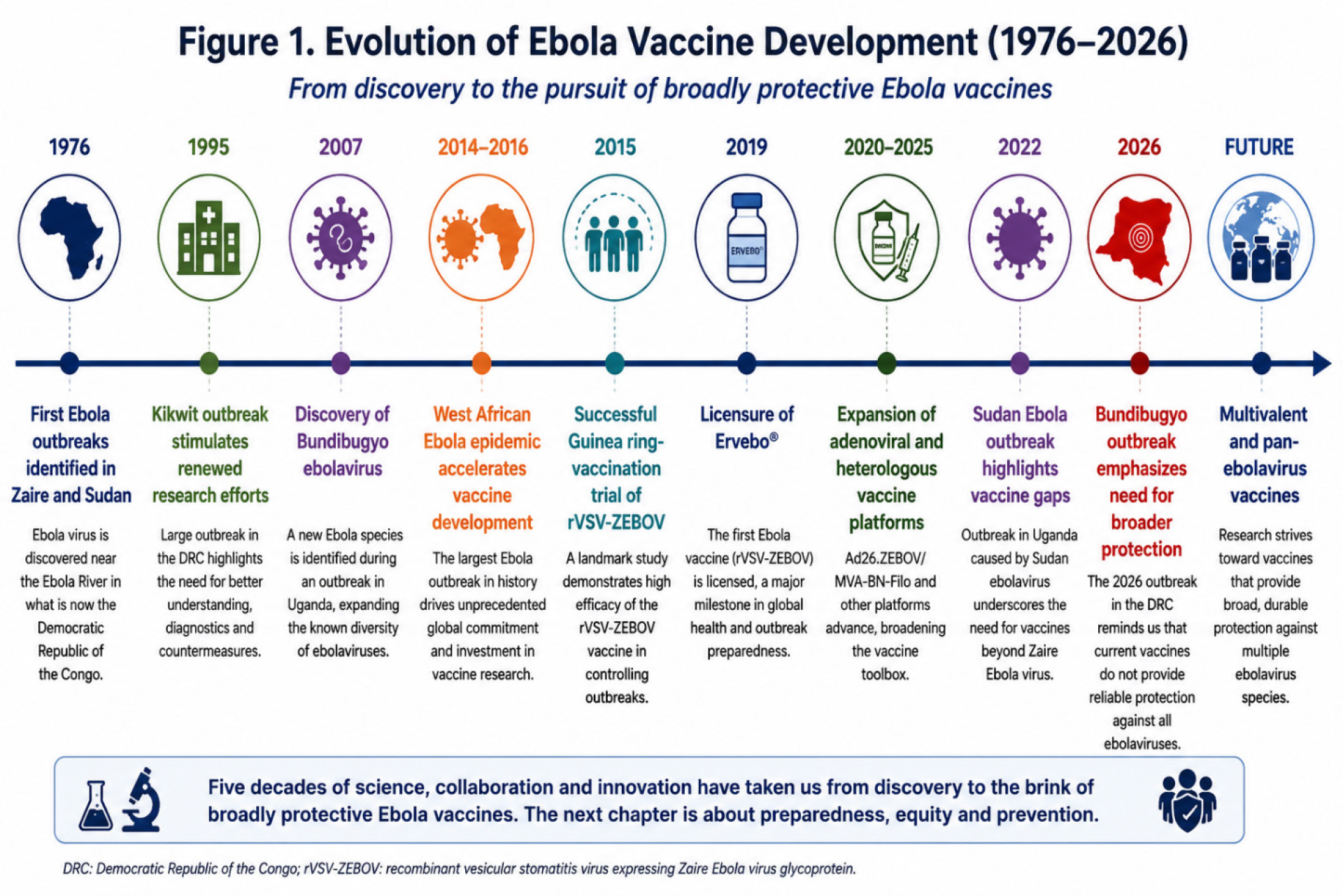 Figure 1. Evolution of Ebola Vaccine Development (1976–2026)

From discovery to the pursuit of broadly protective Ebola vaccines

1976

First Ebola outbreaks identified in Zaire and Sudan

Ebola virus is discovered near the Ebola River in what is now the Democratic Republic of the Congo.

1995

Kikwit outbreak stimulates renewed research efforts

Large outbreak in the DRC highlights the need for better understanding, diagnostics and countermeasures.

2007

Discovery of Bundibugyo ebolavirus

A new Ebola species is identified during an outbreak in Uganda, expanding the known diversity of ebolaviruses.

2014–2016

West African Ebola epidemic accelerates vaccine development

The largest Ebola outbreak in history drives unprecedented global commitment and investment in vaccine research.

2015

Successful Guinea ring-vaccination trial of rVSV-ZEBOV

A landmark study demonstrates high efficacy of the rVSV-ZEBOV vaccine in controlling outbreaks.

2019

ERVEBO®

Licensure of Ervebo®

The first Ebola vaccine (rVSV-ZEBOV) is licensed, a major milestone in global health and outbreak preparedness.

2020–2025

Expansion of adenoviral and heterologous vaccine platforms

Ad26.ZEBOV/ MVA-BN-Filo and other platforms advance, broadening the vaccine toolbox.

2022

Sudan Ebola outbreak highlights vaccine gaps

Outbreak in Uganda caused by Sudan ebolavirus underscores the need for vaccines beyond Zaire Ebola virus.

2026

Bundibugyo outbreak emphasizes need for broader protection

The 2026 outbreak in the DRC reminds us that current vaccines do not provide reliable protection against all ebolaviruses.

FUTURE

Multivalent and pan-ebolavirus vaccines

Research strives toward vaccines that provide broad, durable protection against multiple ebolavirus species.

Five decades of science, collaboration and innovation have taken us from discovery to the brink of broadly protective Ebola vaccines. The next chapter is about preparedness, equity and prevention.

DRC: Democratic Republic of the Congo; rVSV-ZEBOV: recombinant vesicular stomatitis virus expressing Zaire Ebola virus glycoprotein.